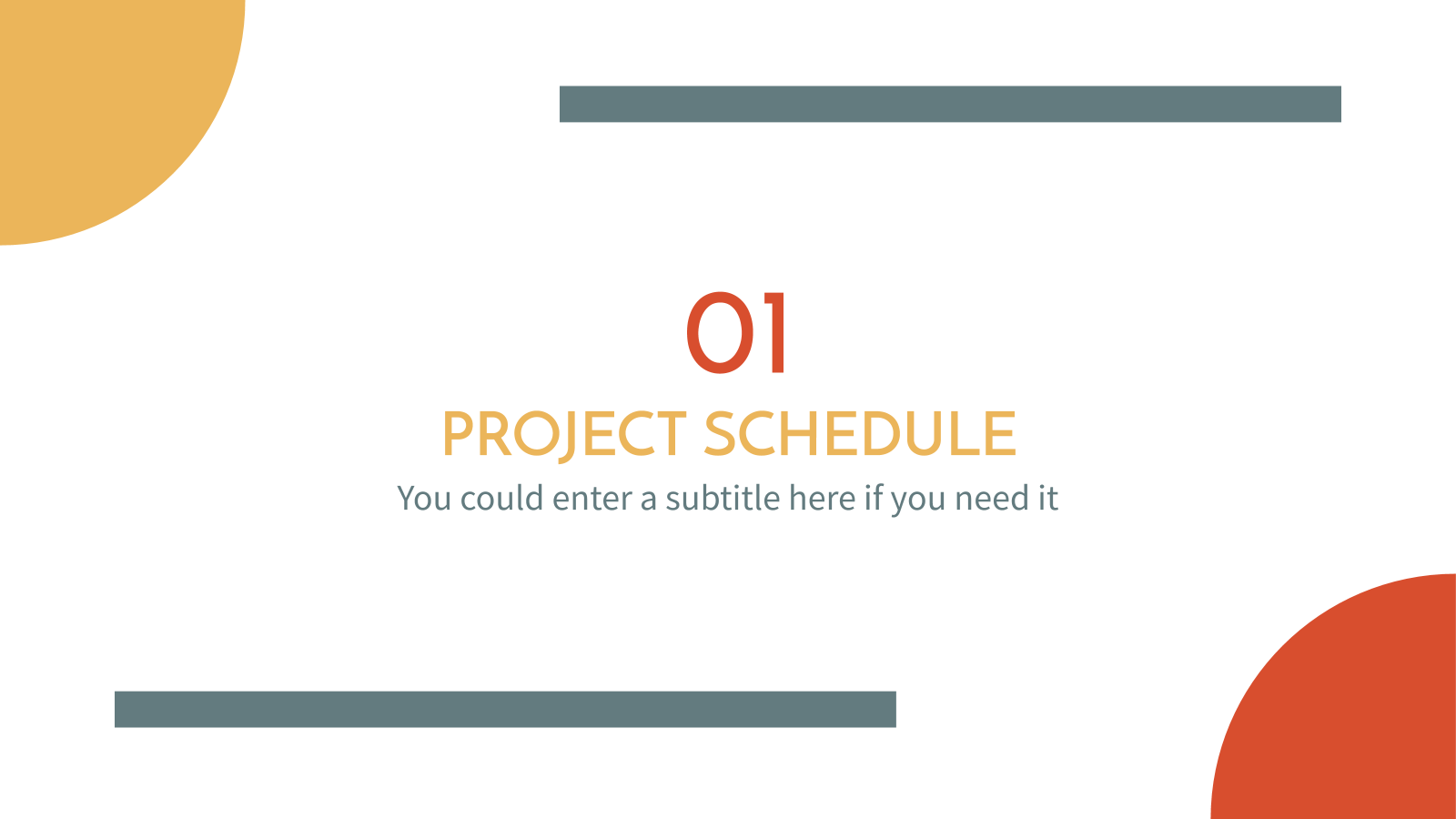 01
PROJECT SCHEDULE
You could enter a subtitle here if you need it